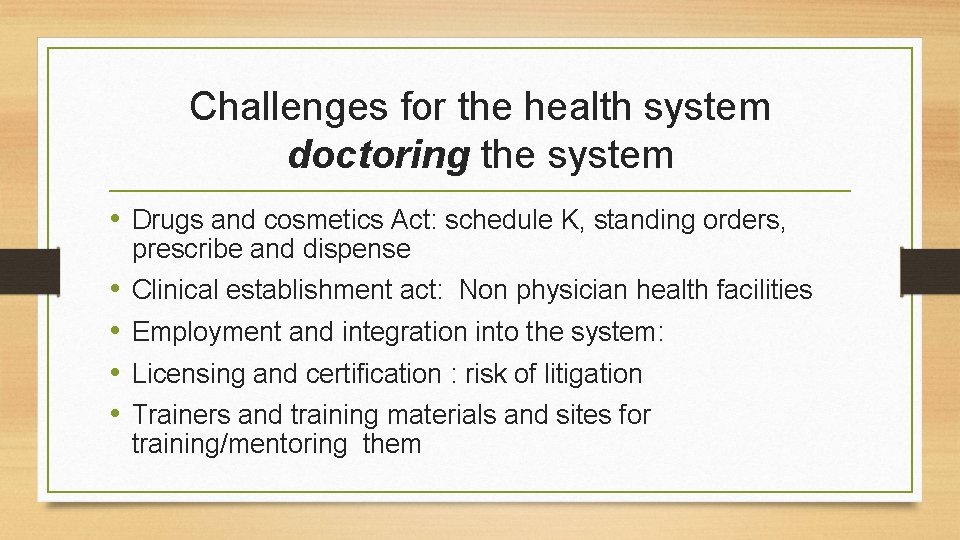 Challenges for the health system
doctoring the system

• Drugs and cosmetics Act: schedule K, standing orders, prescribe and dispense
• Clinical establishment act: Non physician health facilities
• Employment and integration into the system:
• Licensing and certification : risk of litigation
• Trainers and training materials and sites for training/mentoring them